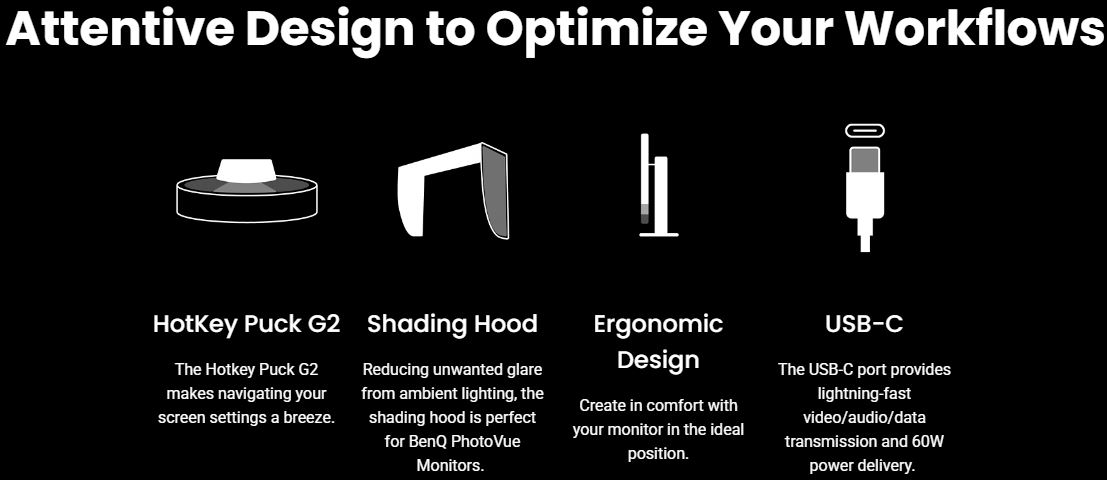 Attentive Design to Optimize Your Workflows

HotKey Puck G2

The Hotkey Puck G2 makes navigating your screen settings a breeze.

Shading Hood

Reducing unwanted glare from ambient lighting, the shading hood is perfect for BenQ PhotoVue Monitors.

Ergonomic Design

Create in comfort with your monitor in the ideal position.

USB-C

The USB-C port provides lightning-fast video/audio/data transmission and 60W power delivery.